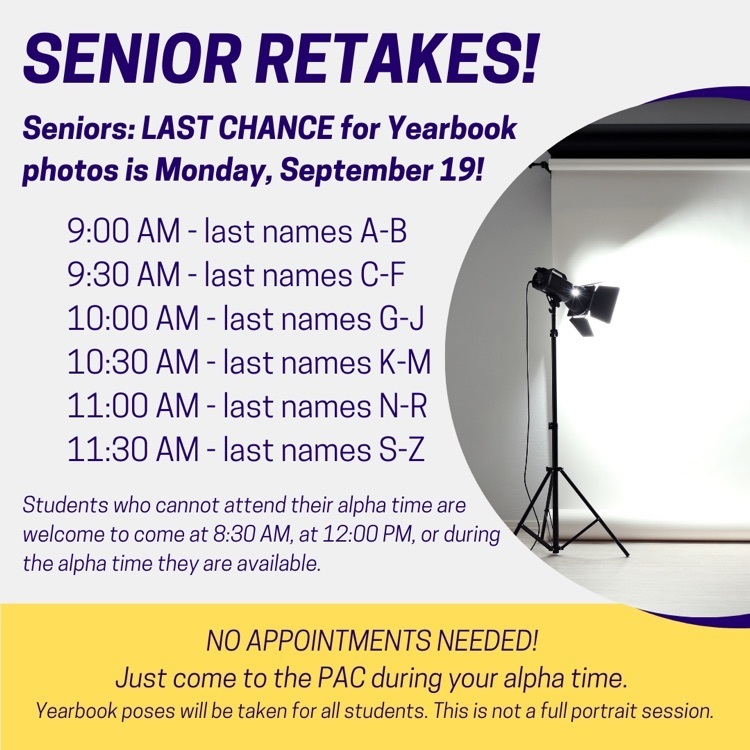 SENIOR RETAKES!

Seniors: LAST CHANCE for Yearbook photos is Monday, September 19!

9:00 AM - last names A-B
9:30 AM - last names C-F
10:00 AM - last names G-J
10:30 AM - last names K-M
11:00 AM - last names N-R
11:30 AM - last names S-Z

Students who cannot attend their alpha time are welcome to come at 8:30 AM, at 12:00 PM, or during the alpha time they are available.

NO APPOINTMENTS NEEDED!
Just come to the PAC during your alpha time.
Yearbook poses will be taken for all students. This is not a full portrait session.